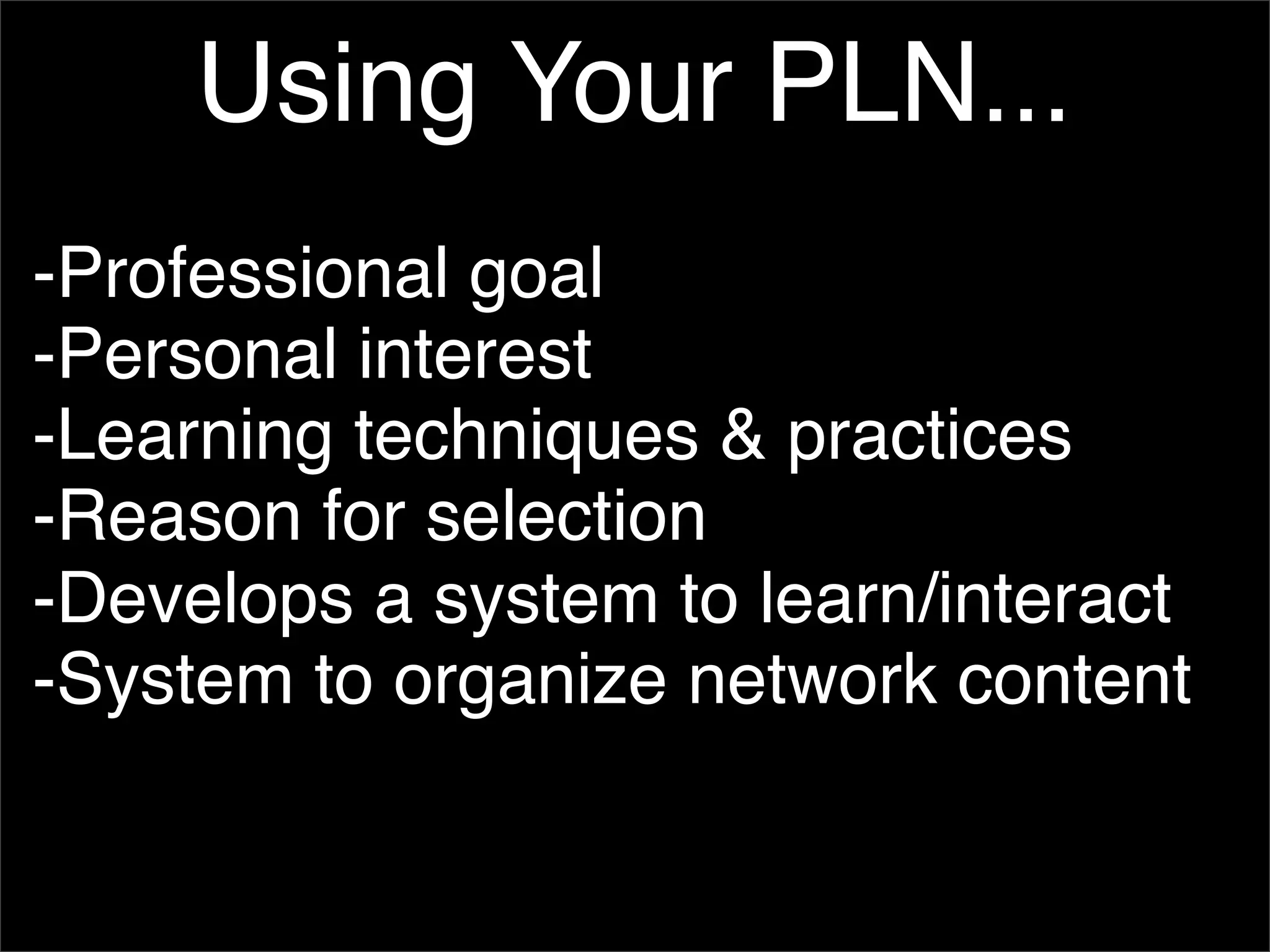 Using Your PLN...

-Professional goal
-Personal interest
-Learning techniques & practices
-Reason for selection
-Develops a system to learn/interact
-System to organize network content